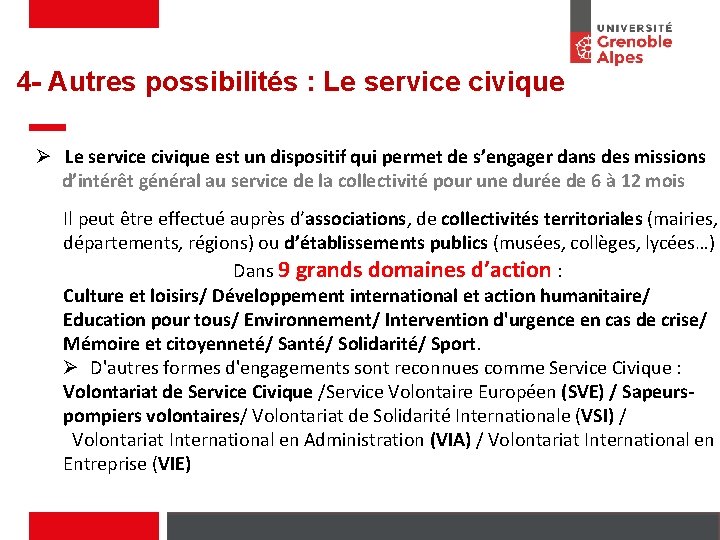 UNIVERSITÉ
Grenoble
Alpes

4- Autres possibilités : Le service civique

➢ Le service civique est un dispositif qui permet de s’engager dans des missions d’intérêt général au service de la collectivité pour une durée de 6 à 12 mois

Il peut être effectué auprès d’associations, de collectivités territoriales (mairies, départements, régions) ou d’établissements publics (musées, collèges, lycées…)
Dans 9 grands domaines d’action :
Culture et loisirs/ Développement international et action humanitaire/ Education pour tous/ Environnement/ Intervention d'urgence en cas de crise/ Mémoire et citoyenneté/ Santé/ Solidarité/ Sport.
➢ D'autres formes d'engagements sont reconnues comme Service Civique :
Volontariat de Service Civique /Service Volontaire Européen (SVE) / Sapeurs-pompiers volontaires/ Volontariat de Solidarité Internationale (VSI) / Volontariat International en Administration (VIA) / Volontariat International en Entreprise (VIE)